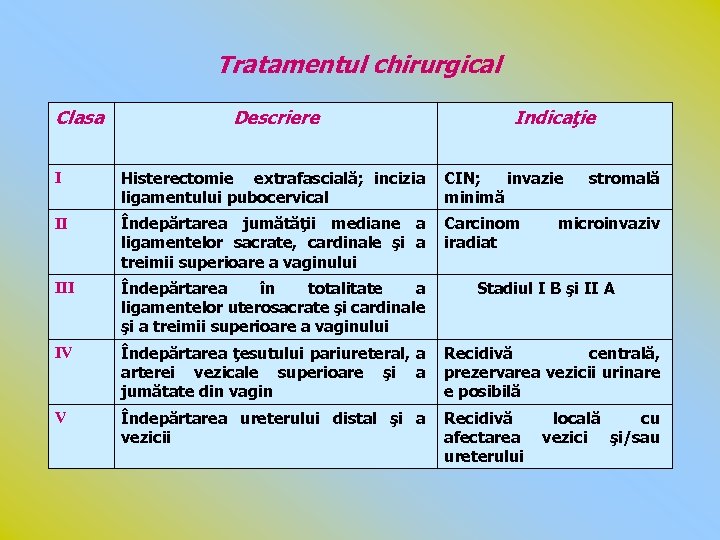 Tratamentul chirurgical

| Clasa | Descriere | Indicaţie |
|---|---|---|
| I | Histerectomie extrafascială; incizia ligamentului pubocervical | CIN; invazie stromală minimă |
| II | Îndepărtarea jumătăţii mediane a ligamentelor sacrate, cardinale şi a treimii superioare a vaginului | Carcinom microinvaziv iradiat |
| III | Îndepărtarea în totalitate a ligamentelor uterosacrate şi cardinale şi a treimii superioare a vaginului | Stadiul I B şi II A |
| IV | Îndepărtarea ţesutului pariureteral, a arterei vezicale superioare şi a jumătate din vagin | Recidivă centrală, prezervarea vezicii urinare e posibilă |
| V | Îndepărtarea ureterului distal şi a vezicii | Recidivă locală cu afectarea vezici şi/sau ureterului |